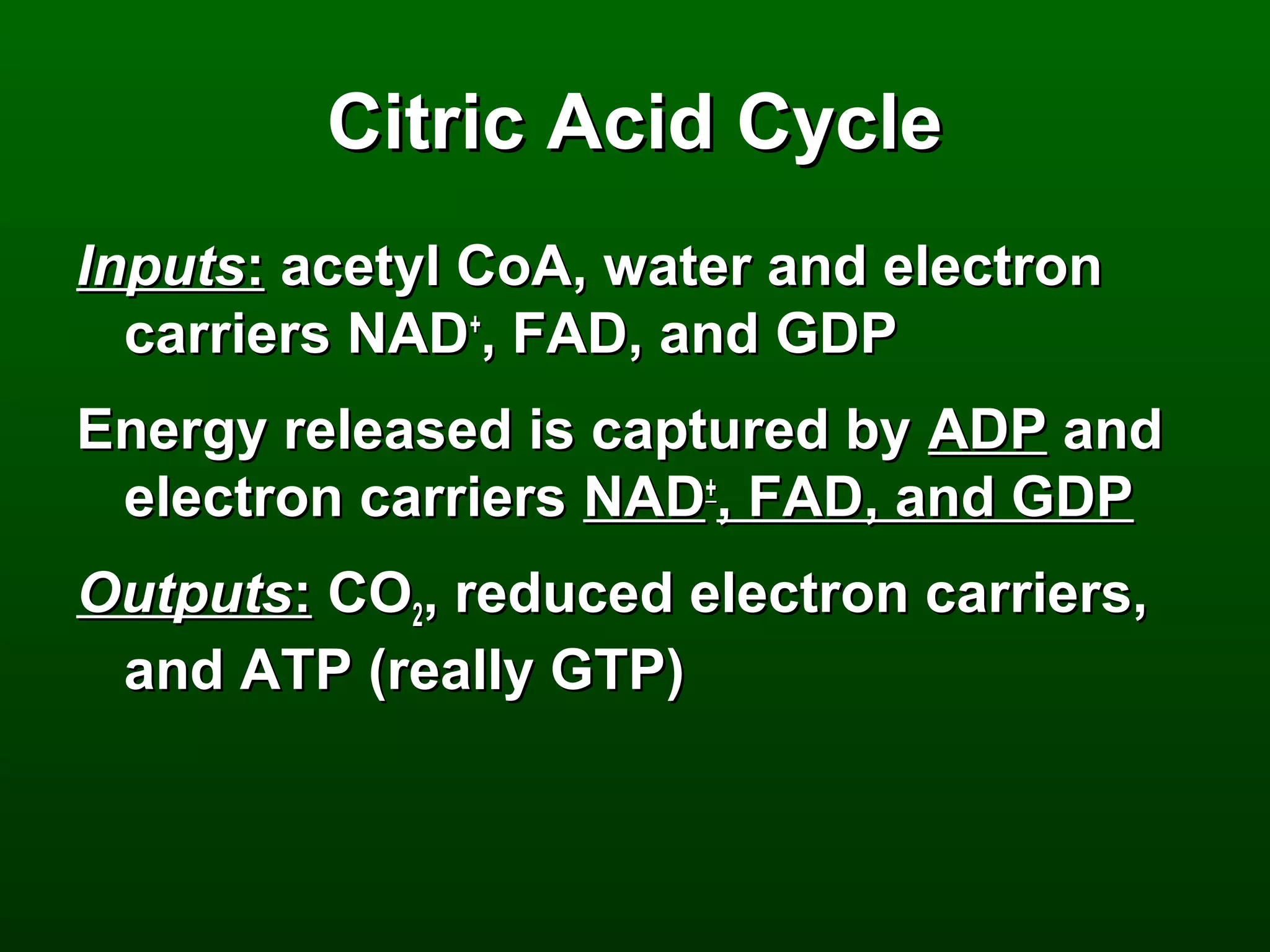 Citric Acid Cycle

Inputs: acetyl CoA, water and electron carriers $NAD^+$, FAD, and GDP

Energy released is captured by ADP and electron carriers $NAD^+$, FAD, and GDP

Outputs: $CO_2$, reduced electron carriers, and ATP (really GTP)